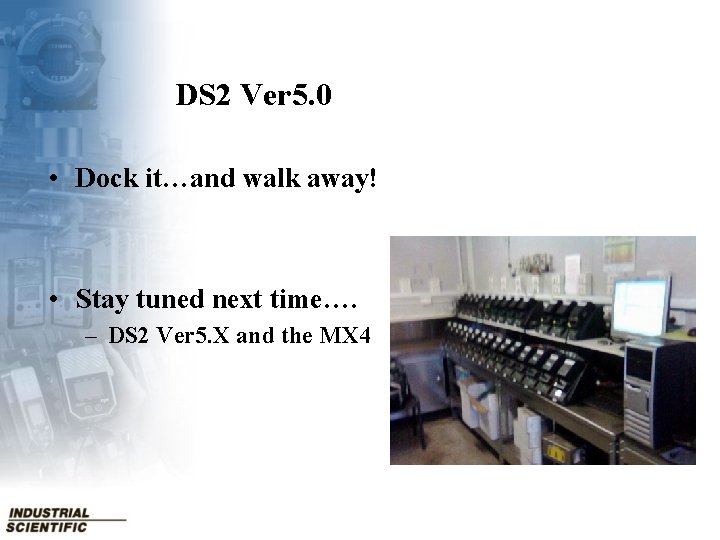 DS2 Ver5.0

• Dock it…and walk away!

• Stay tuned next time….
– DS2 Ver5.X and the MX4

INDUSTRIAL SCIENTIFIC